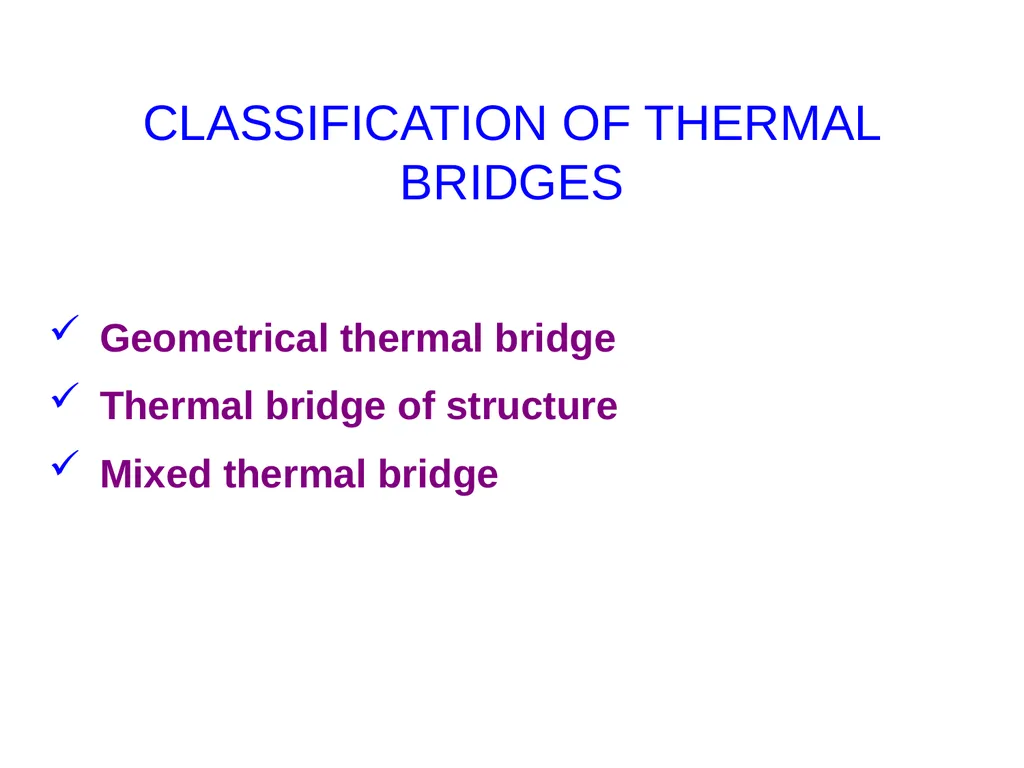 CLASSIFICATION OF THERMAL BRIDGES

✓ Geometrical thermal bridge
✓ Thermal bridge of structure
✓ Mixed thermal bridge